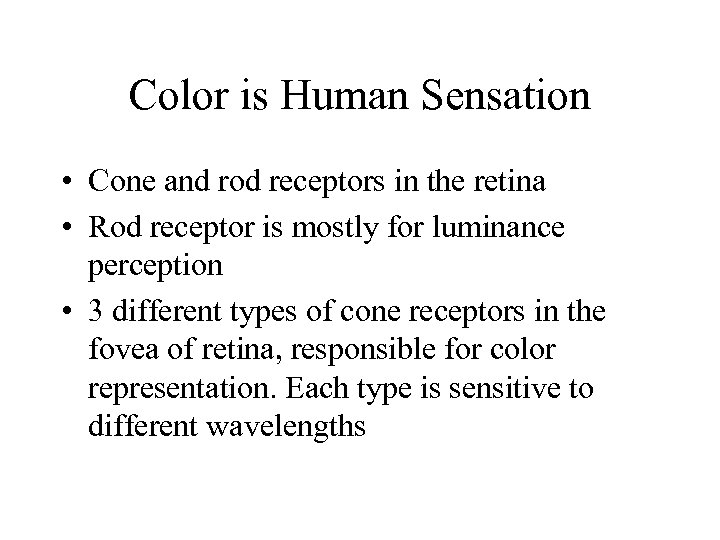 Color is Human Sensation

• Cone and rod receptors in the retina
• Rod receptor is mostly for luminance perception
• 3 different types of cone receptors in the fovea of retina, responsible for color representation. Each type is sensitive to different wavelengths